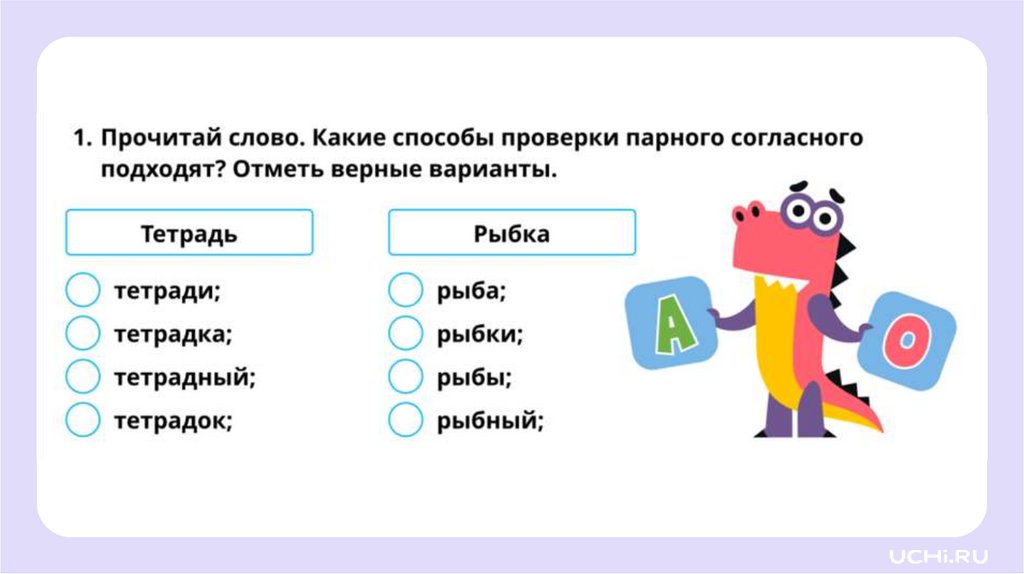 1. Прочитай слово. Какие способы проверки парного согласного подходят? Отметь верные варианты.

Тетрадь

тетради;
тетрадка;
тетрадный;
тетрадок;

Рыбка

рыба;
рыбки;
рыбы;
рыбный;

А

О

UCHi.RU